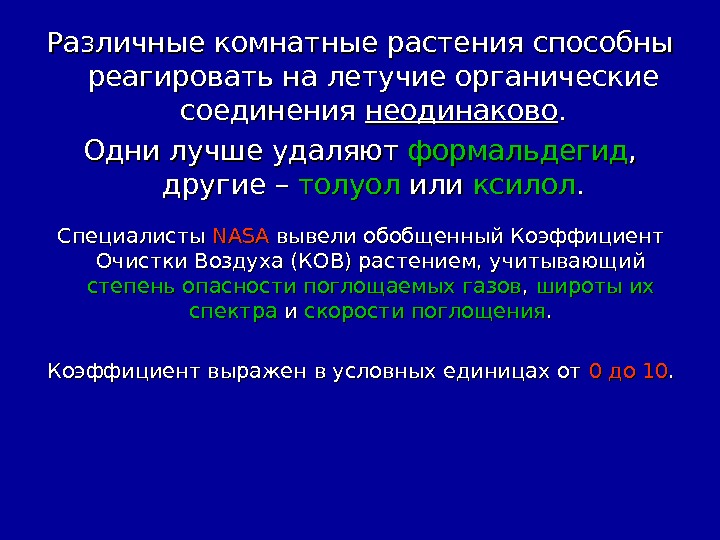 Различные комнатные растения способны реагировать на летучие органические соединения неодинаково.

Одни лучше удаляют формальдегид, другие – толуол или ксилол.

Специалисты NASA вывели обобщенный Коэффициент Очистки Воздуха (КОВ) растением, учитывающий степень опасности поглощаемых газов, широты их спектра и скорости поглощения.

Коэффициент выражен в условных единицах от 0 до 10.